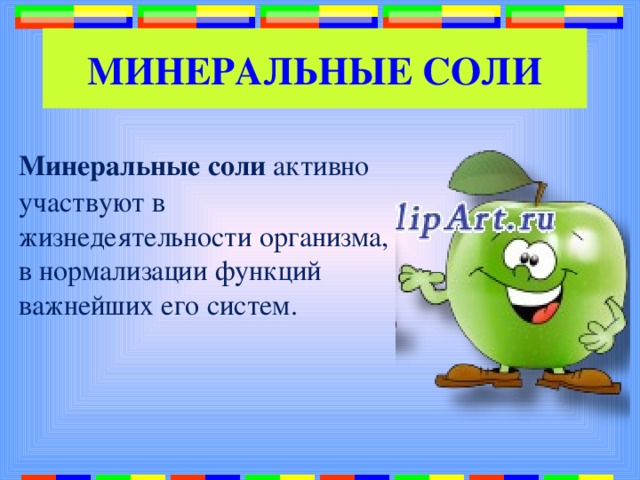 МИНЕРАЛЬНЫЕ СОЛИ

Минеральные соли активно участвуют в жизнедеятельности организма, в нормализации функций важнейших его систем.

lipArt.ru